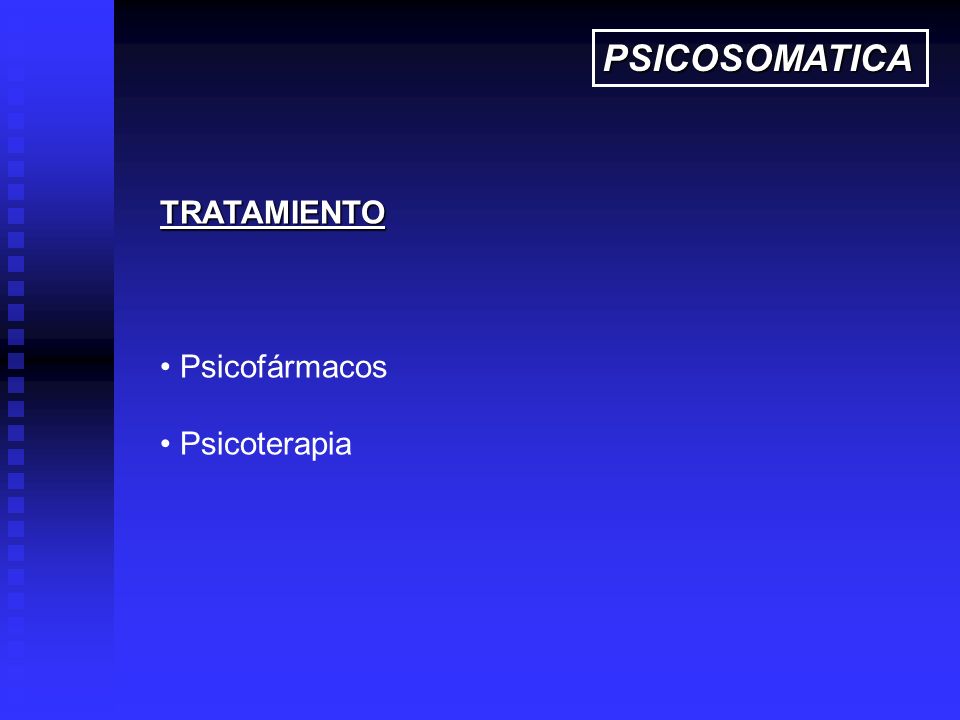 PSICOSOMATICA

TRATAMIENTO

• Psicofármacos

• Psicoterapia